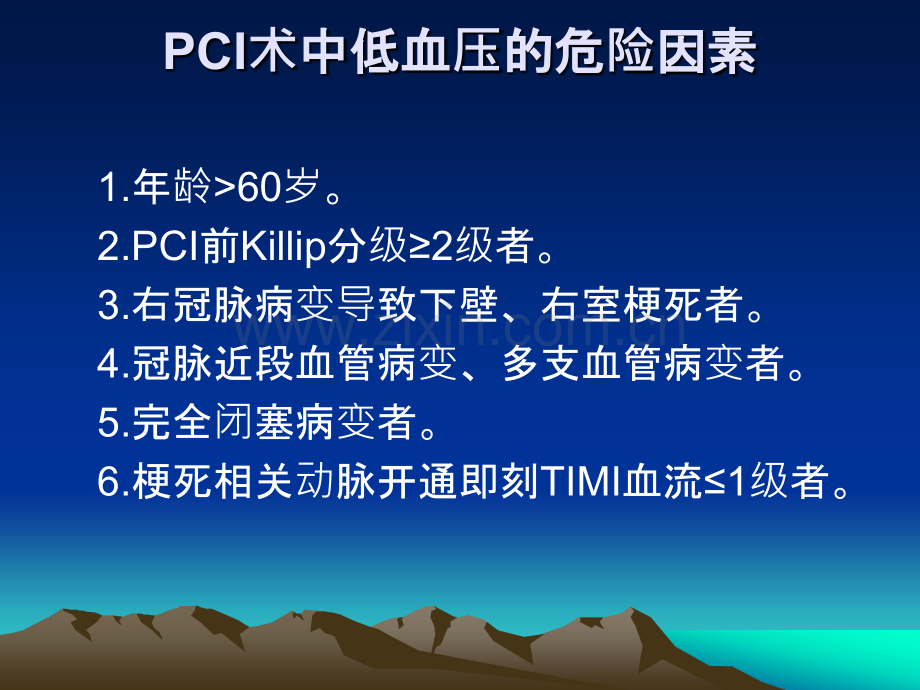 PCI术中低血压的危险因素

1.年龄>60岁。

2.PCI前Killip分级≥2级者。

3.右冠脉病变导致下壁、右室梗死者。

4.冠脉近段血管病变、多支血管病变者。

5.完全闭塞病变者。

6.梗死相关动脉开通即刻TIMI血流≤1级者。

www.zixin.com.cn